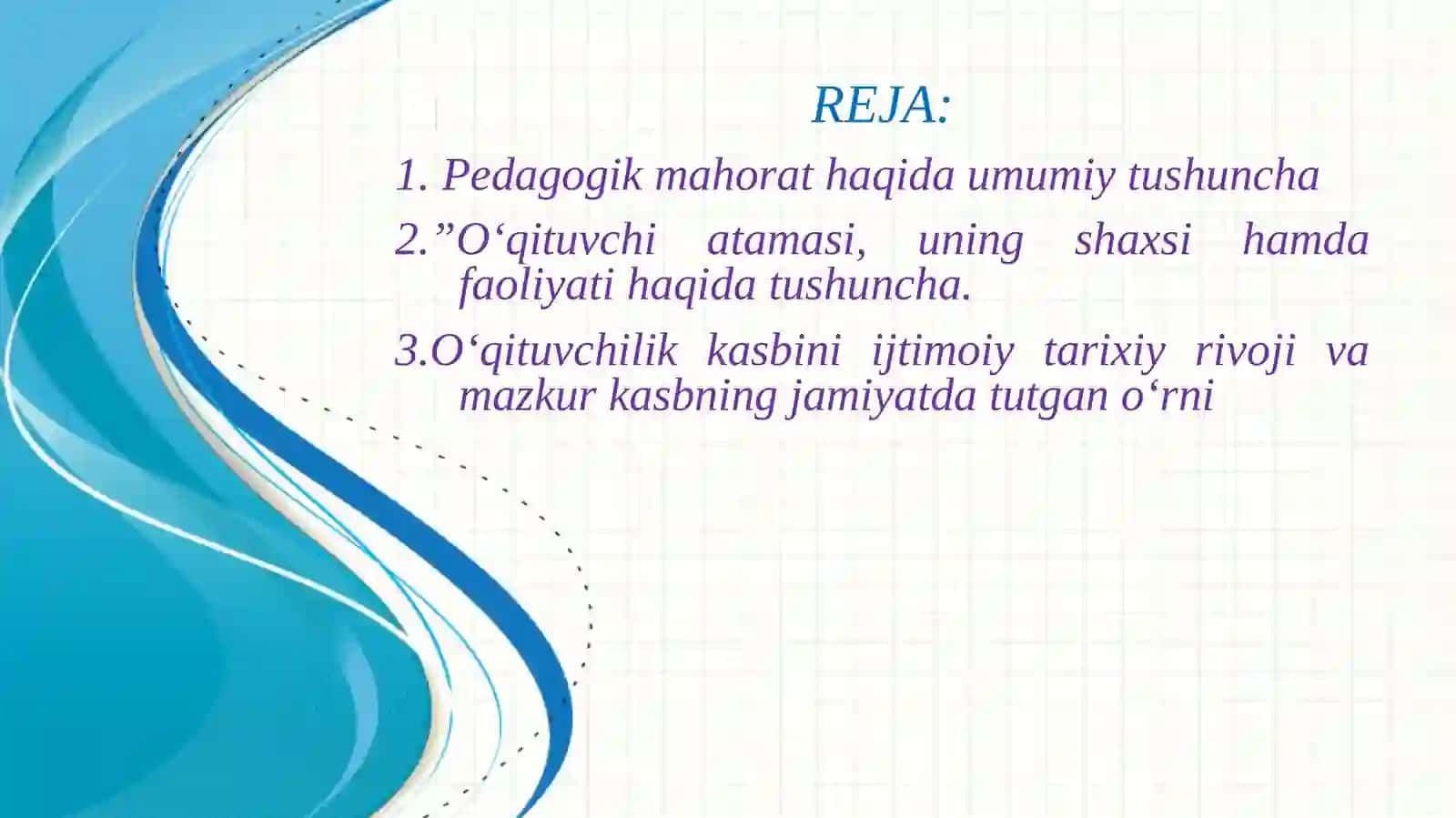 REJA:

1. Pedagogik mahorat haqida umumiy tushuncha

2.”O‘qituvchi atamasi, uning shaxsi hamda faoliyati haqida tushuncha.

3.O‘qituvchilik kasbini ijtimoiy tarixiy rivoji va mazkur kasbning jamiyatda tutgan o‘rni